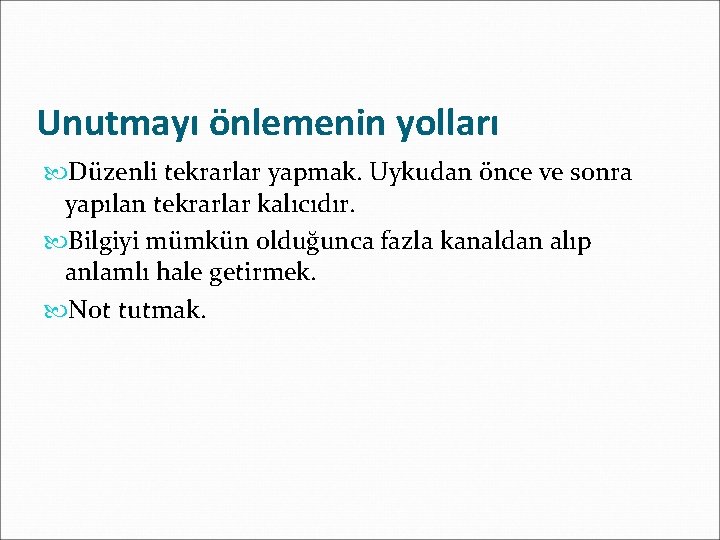 Unutmayı önlemenin yolları

Düzenli tekrarlar yapmak. Uykudan önce ve sonra yapılan tekrarlar kalıcıdır.

Bilgiyi mümkün olduğunca fazla kanaldan alıp anlamlı hale getirmek.

Not tutmak.